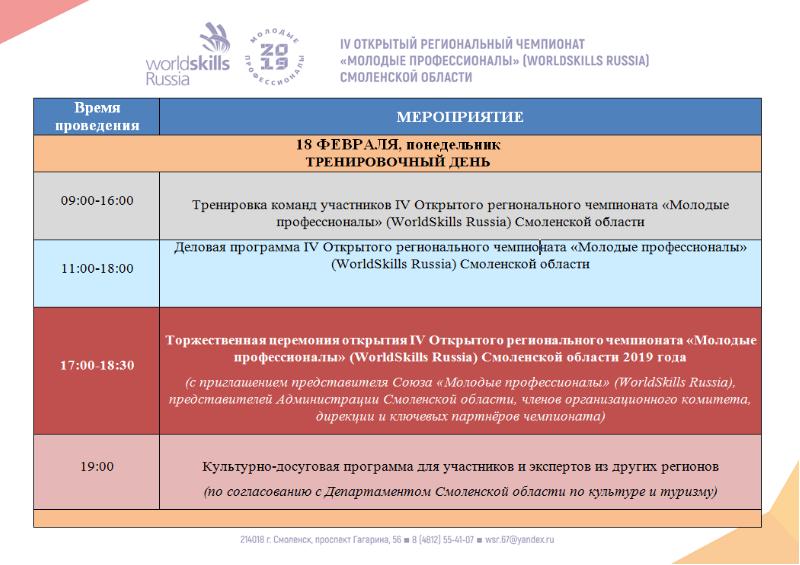 worldskills Russia

МОЛОДЫЕ ПРОФЕССИОНАЛЫ 2019

IV ОТКРЫТЫЙ РЕГИОНАЛЬНЫЙ ЧЕМПИОНАТ «МОЛОДЫЕ ПРОФЕССИОНАЛЫ» (WORLDSKILLS RUSSIA) СМОЛЕНСКОЙ ОБЛАСТИ

| Время проведения | МЕРОПРИЯТИЕ |
|---|---|
| 18 ФЕВРАЛЯ, понедельник ТРЕНИРОВОЧНЫЙ ДЕНЬ | |
| 09:00-16:00 | Тренировка команд участников IV Открытого регионального чемпионата «Молодые профессионалы» (WorldSkills Russia) Смоленской области |
| 11:00-18:00 | Деловая программа IV Открытого регионального чемпионата «Молодые профессионалы» (WorldSkills Russia) Смоленской области |
| 17:00-18:30 | Торжественная церемония открытия IV Открытого регионального чемпионата «Молодые профессионалы» (WorldSkills Russia) Смоленской области 2019 года (с приглашением представителя Союза «Молодые профессионалы» (WorldSkills Russia), представителей Администрации Смоленской области, членов организационного комитета, дирекции и ключевых партнёров чемпионата) |
| 19:00 | Культурно-досуговая программа для участников и экспертов из других регионов (по согласованию с Департаментом Смоленской области по культуре и туризму) |

214018 г. Смоленск, проспект Гагарина, 56 ■ 8 (4812) 55-41-07 ■ wsr.67@yandex.ru